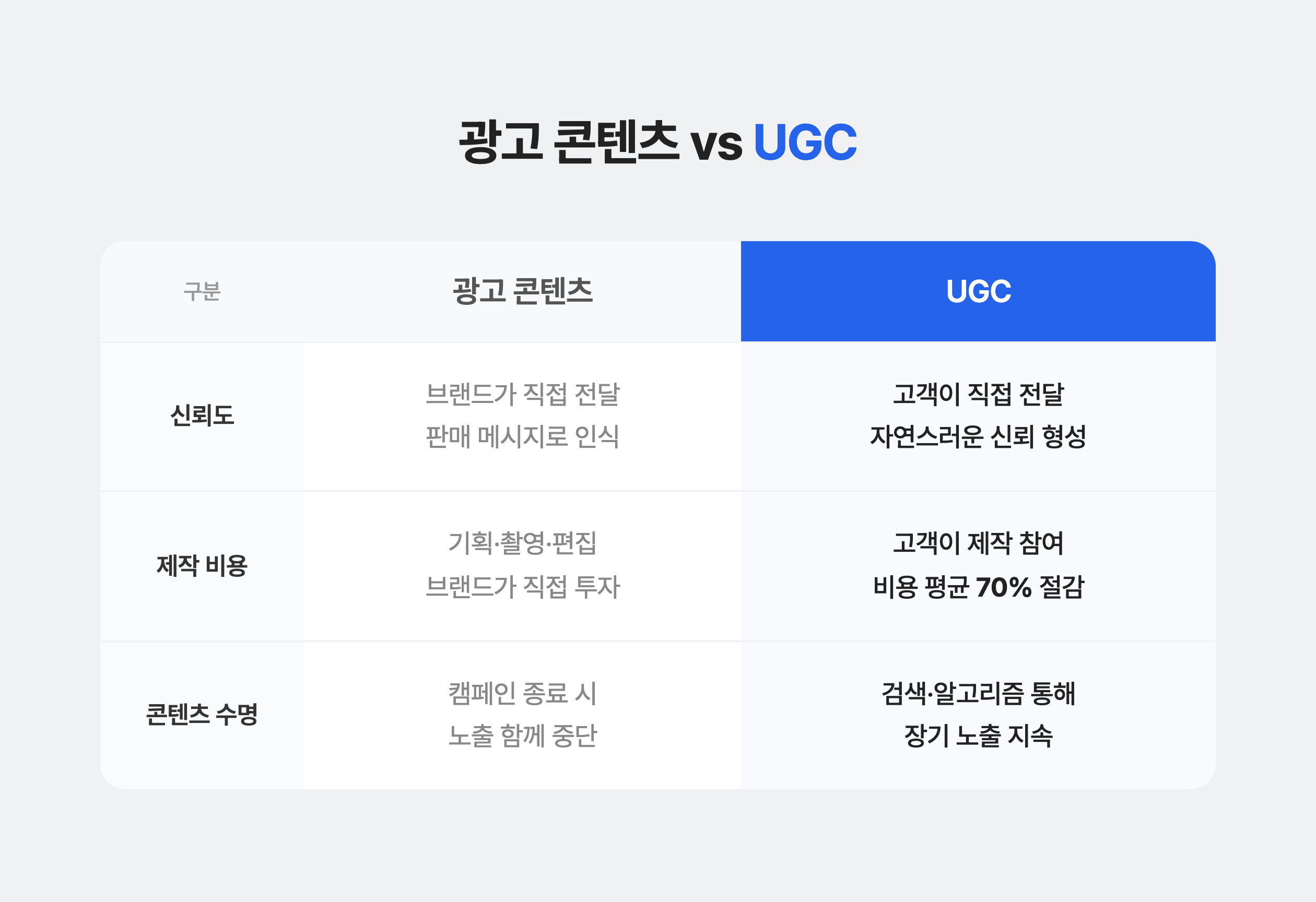 광고 콘텐츠 vs UGC

| 구분 | 광고 콘텐츠 | UGC |
|---|---|---|
| 신뢰도 | 브랜드가 직접 전달 판매 메시지로 인식 | 고객이 직접 전달 자연스러운 신뢰 형성 |
| 제작 비용 | 기획·촬영·편집 브랜드가 직접 투자 | 고객이 제작 참여 비용 평균 70% 절감 |
| 콘텐츠 수명 | 캠페인 종료 시 노출 함께 중단 | 검색·알고리즘 통해 장기 노출 지속 |